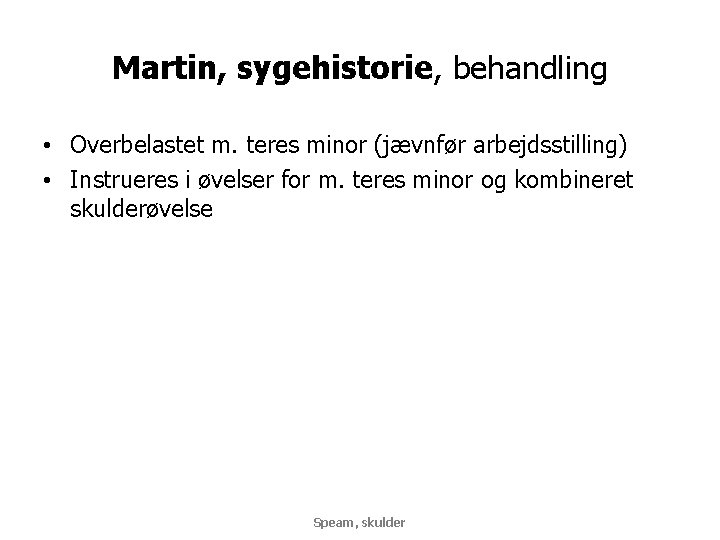 Martin, sygehistorie, behandling

• Overbelastet m. teres minor (jævnfør arbejdsstilling)
• Instrueres i øvelser for m. teres minor og kombineret skulderøvelse

Speam, skulder